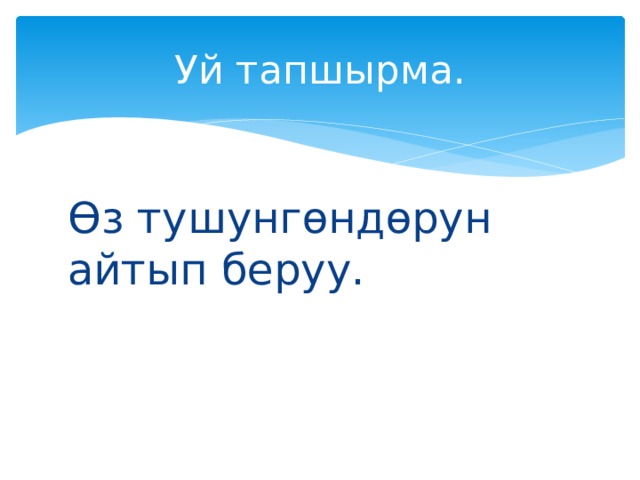 Уй тапшырма.

Өз тушунгөндөрун айтып беруу.